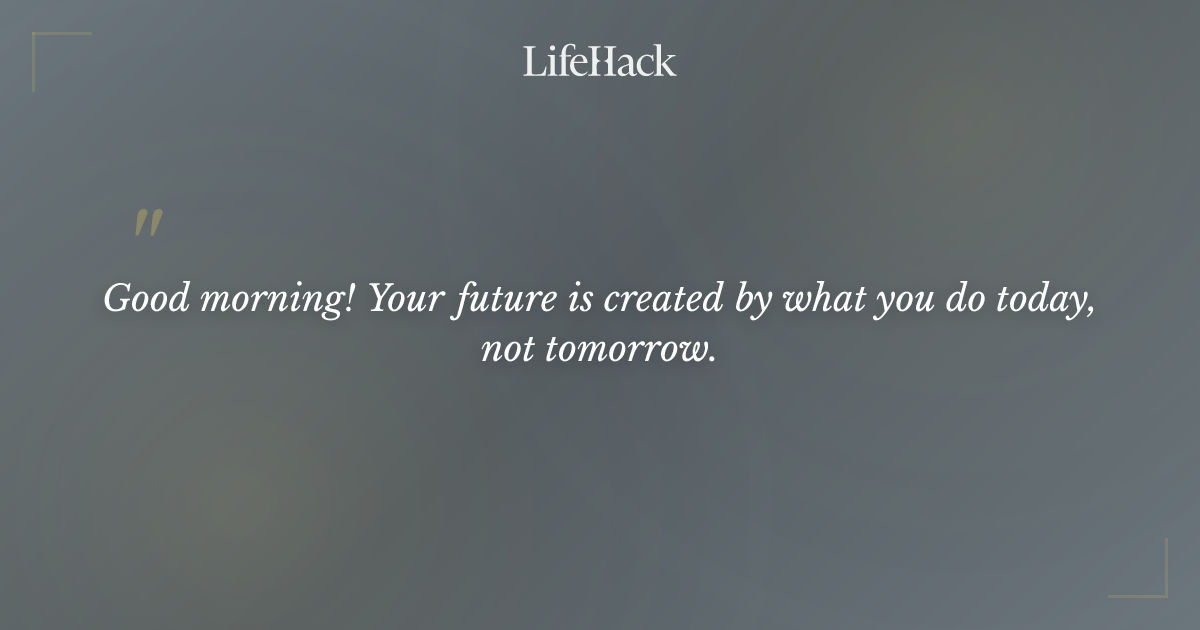 LifeHack

"

Good morning! Your future is created by what you do today, not tomorrow.